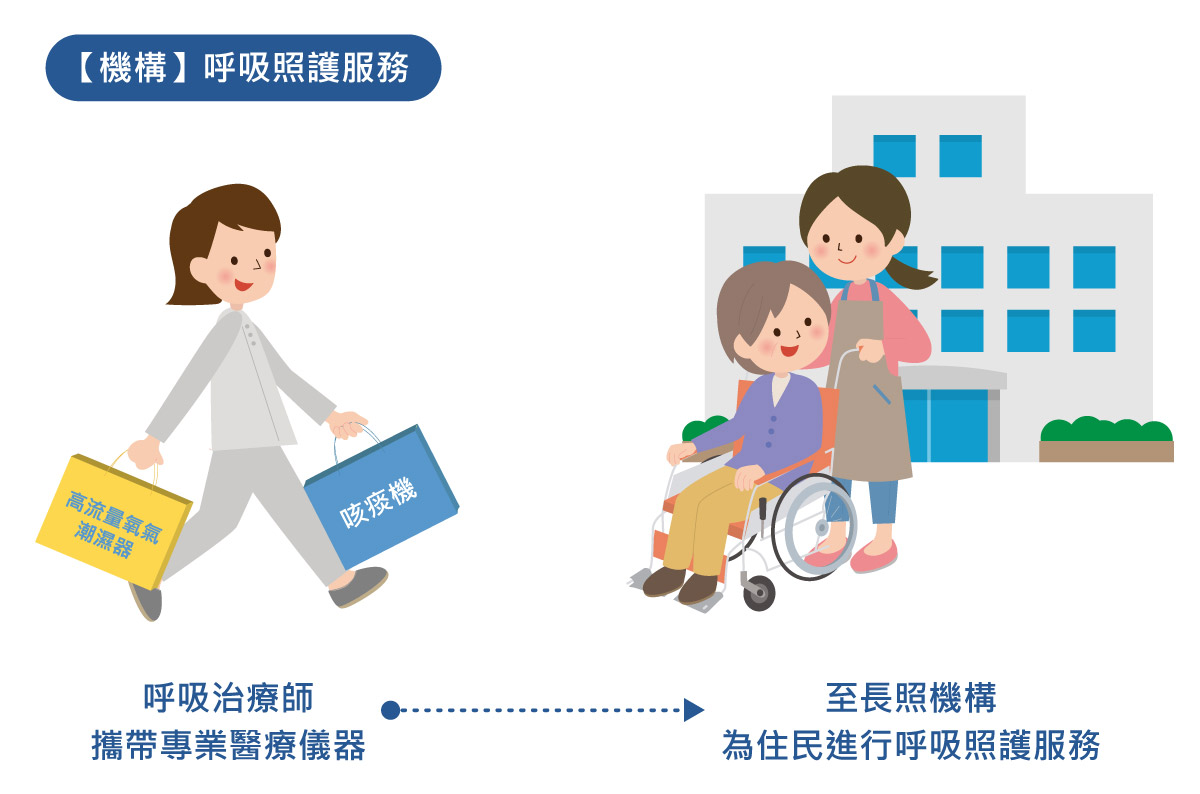 【機構】呼吸照護服務

高流量氧氣潮濕器

咳痰機

呼吸治療師
攜帶專業醫療儀器

至長照機構
為住民進行呼吸照護服務